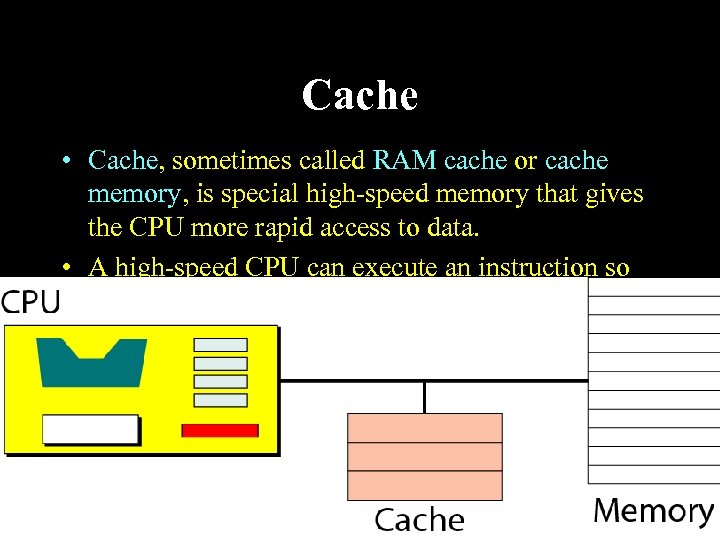 Cache

• Cache, sometimes called RAM cache or cache memory, is special high-speed memory that gives the CPU more rapid access to data.

• A high-speed CPU can execute an instruction so

CPU

Cache

Memory